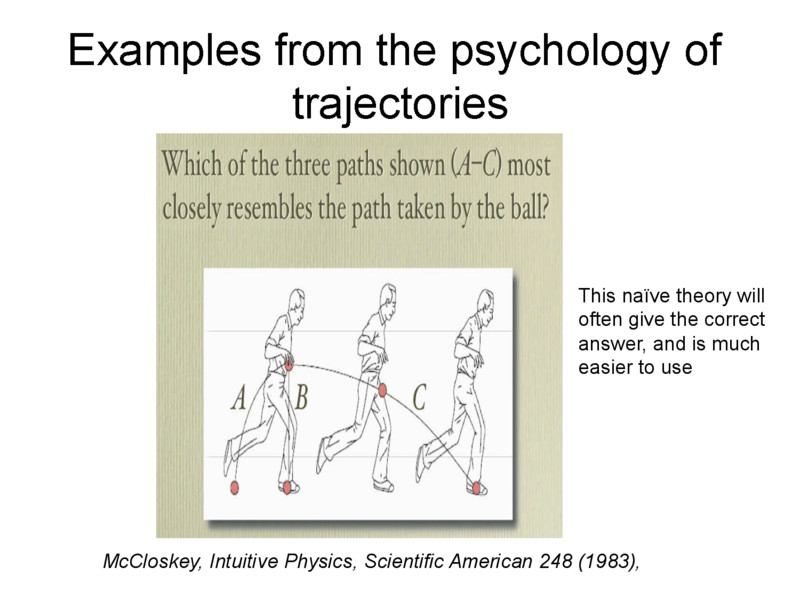 Examples from the psychology of trajectories

Which of the three paths shown (A–C) most closely resembles the path taken by the ball?

A B C

This naïve theory will often give the correct answer, and is much easier to use

McCloskey, Intuitive Physics, Scientific American 248 (1983),